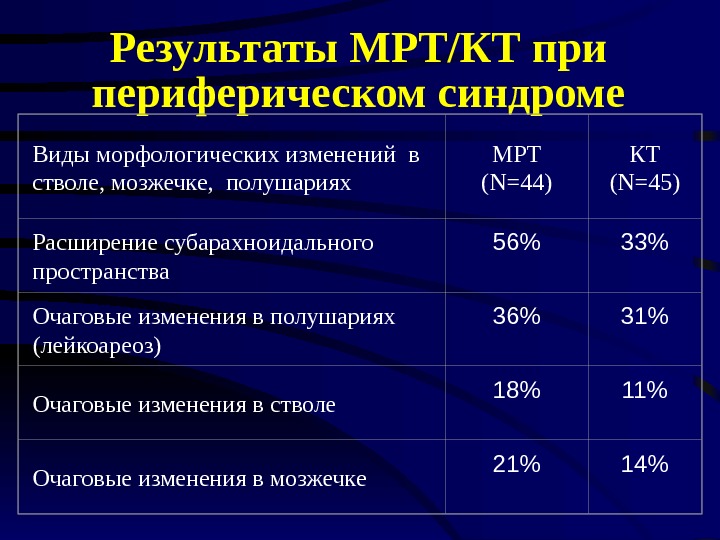 Результаты МРТ/КТ при периферическом синдроме

| Виды морфологических изменений в стволе, мозжечке, полушариях | МРТ (N=44) | КТ (N=45) |
|---|---|---|
| Расширение субарахноидального пространства | 56% | 33% |
| Очаговые изменения в полушариях (лейкоареоз) | 36% | 31% |
| Очаговые изменения в стволе | 18% | 11% |
| Очаговые изменения в мозжечке | 21% | 14% |